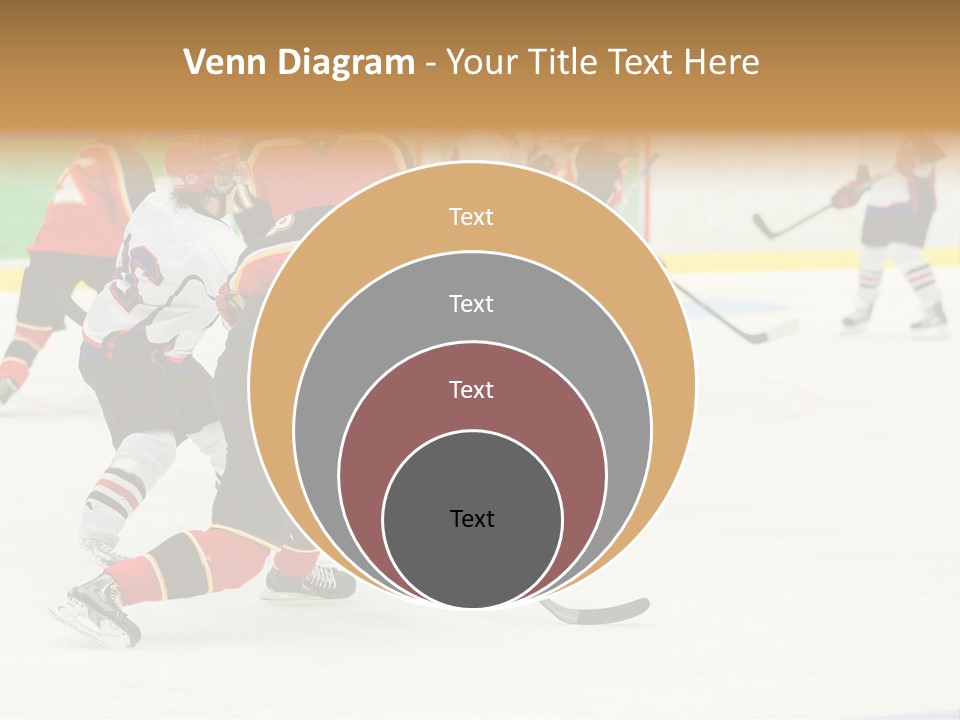 Venn Diagram - Your Title Text Here

Text

Text

Text

Text